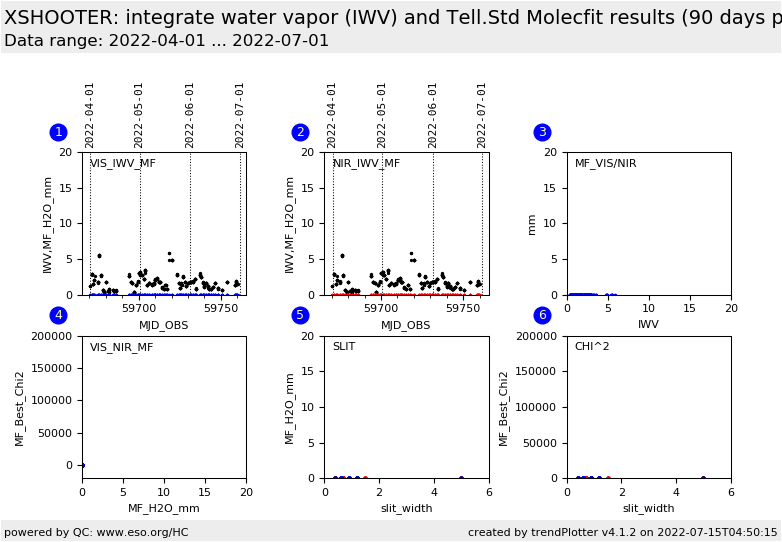 XSHOOTER: integrate water vapor (IWV) and Tell.Std Molecfit results (90 days p
Data range: 2022-04-01 ... 2022-07-01

1
2022-04-01
2022-05-01
2022-06-01
2022-07-01
VIS_IWV_MF
IWV,MF_H2O_mm
20
15
10
5
0
59700
59750
MJD_OBS

2
2022-04-01
2022-05-01
2022-06-01
2022-07-01
NIR_IWV_MF
IWV,MF_H2O_mm
20
15
10
5
0
59700
59750
MJD_OBS

3
MF_VIS/NIR
mm
20
15
10
5
0
0
5
10
15
20
IWV

4
VIS_NIR_MF
MF_Best_Chi2
200000
150000
100000
50000
0
0
5
10
15
20
MF_H2O_mm

5
SLIT
MF_H2O_mm
20
15
10
5
0
0
2
4
6
slit_width

6
CHI^2
MF_Best_Chi2
200000
150000
100000
50000
0
0
2
4
6
slit_width

powered by QC: www.eso.org/HC
created by trendPlotter v4.1.2 on 2022-07-15T04:50:15